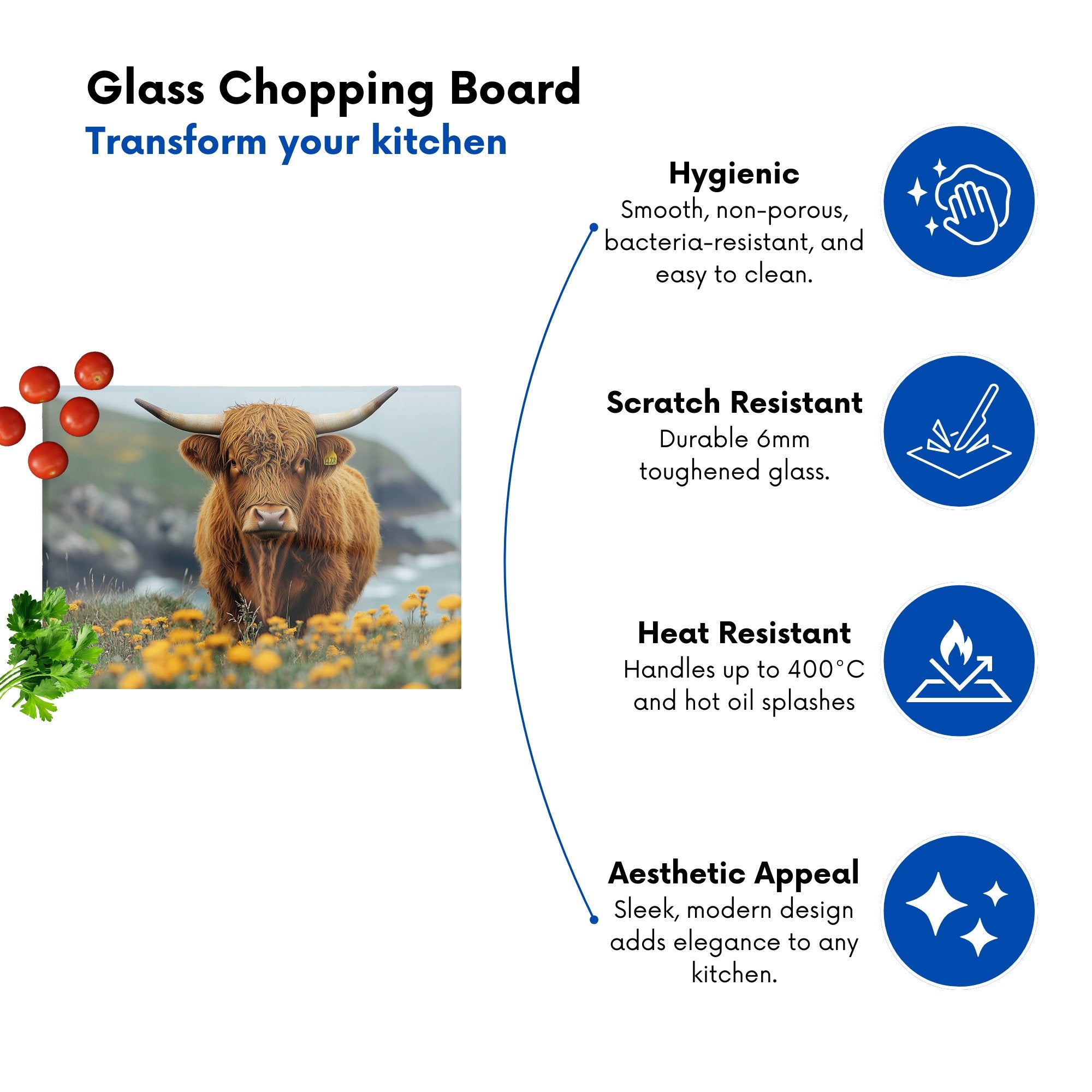 Glass Chopping Board
Transform your kitchen

Hygienic
Smooth, non-porous, bacteria-resistant, and easy to clean.

Scratch Resistant
Durable 6mm toughened glass.

Heat Resistant
Handles up to 400°C and hot oil splashes

Aesthetic Appeal
Sleek, modern design adds elegance to any kitchen.